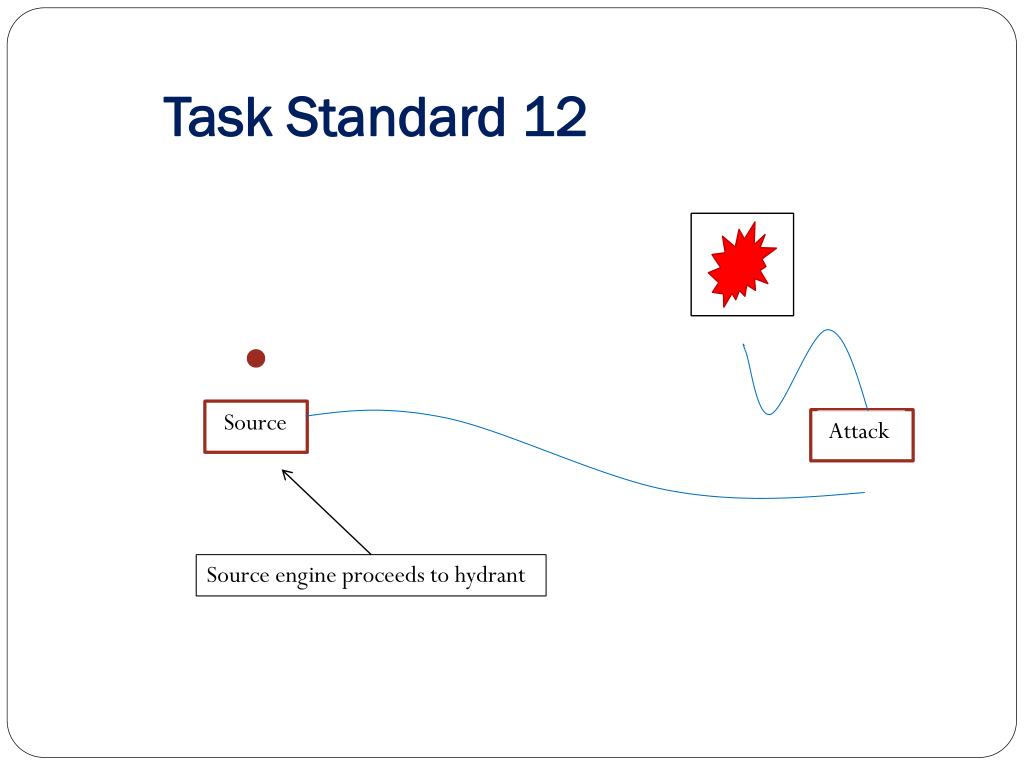 Task Standard 12

Source

Attack

Source engine proceeds to hydrant